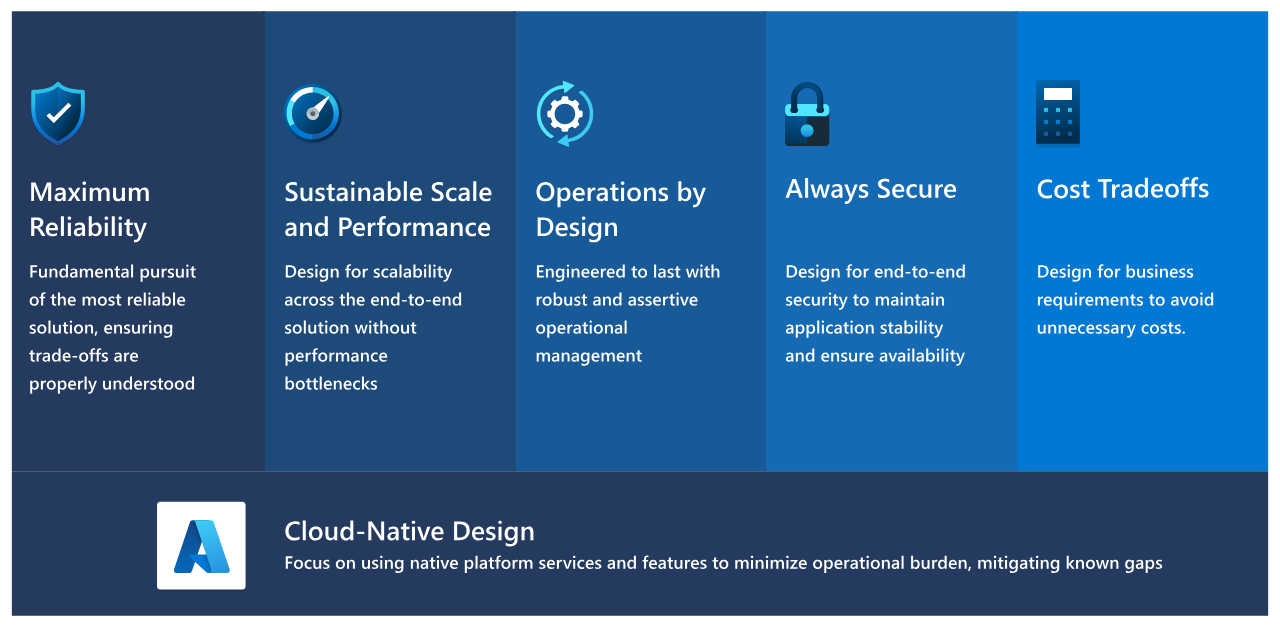 Maximum Reliability

Fundamental pursuit of the most reliable solution, ensuring trade-offs are properly understood

Sustainable Scale and Performance

Design for scalability across the end-to-end solution without performance bottlenecks

Operations by Design

Engineered to last with robust and assertive operational management

Always Secure

Design for end-to-end security to maintain application stability and ensure availability

Cost Tradeoffs

Design for business requirements to avoid unnecessary costs.

Cloud-Native Design

Focus on using native platform services and features to minimize operational burden, mitigating known gaps